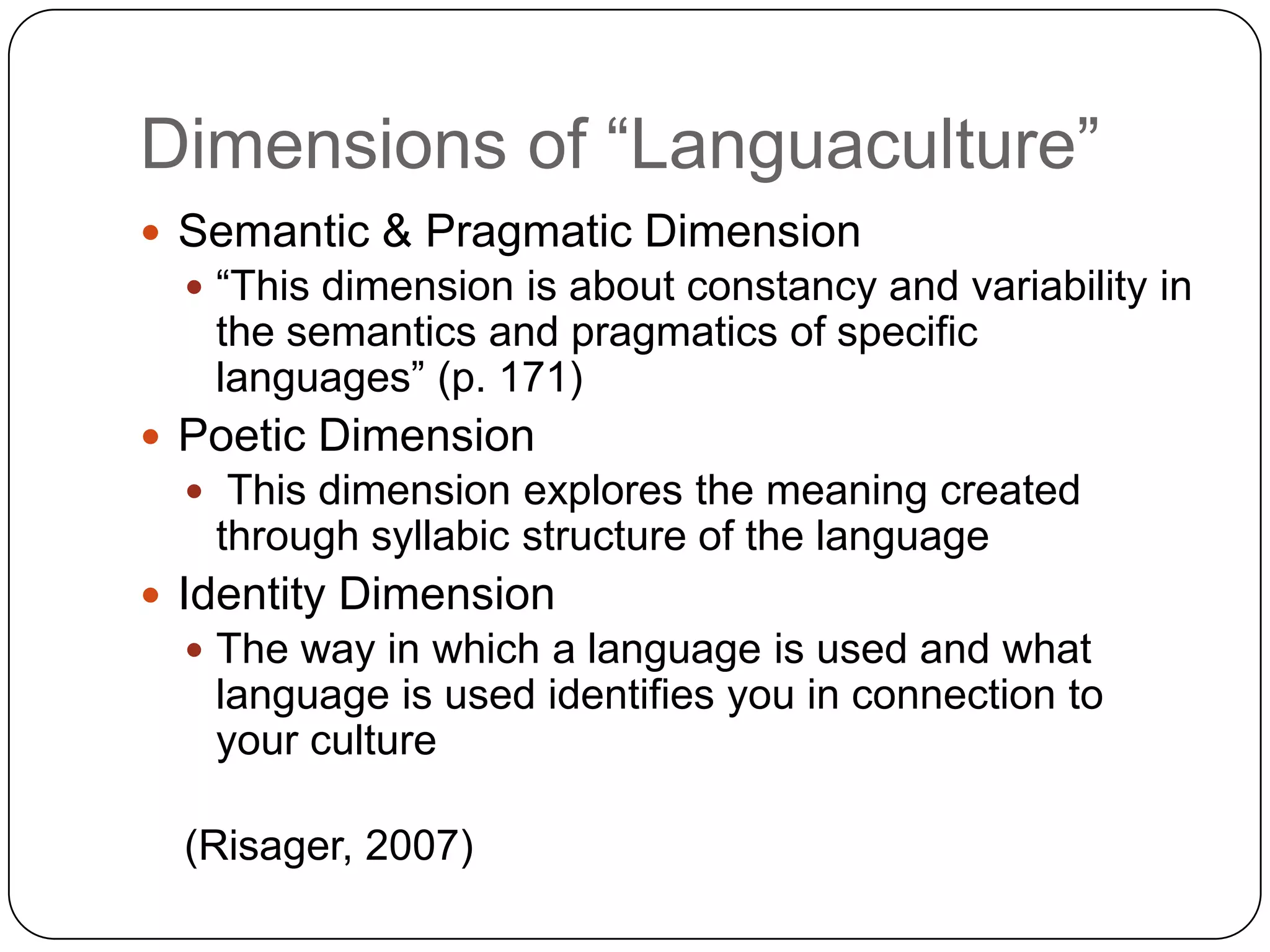 Dimensions of “Languaculture”

- Semantic & Pragmatic Dimension
  - “This dimension is about constancy and variability in the semantics and pragmatics of specific languages” (p. 171)
- Poetic Dimension
  - This dimension explores the meaning created through syllabic structure of the language
- Identity Dimension
  - The way in which a language is used and what language is used identifies you in connection to your culture

(Risager, 2007)